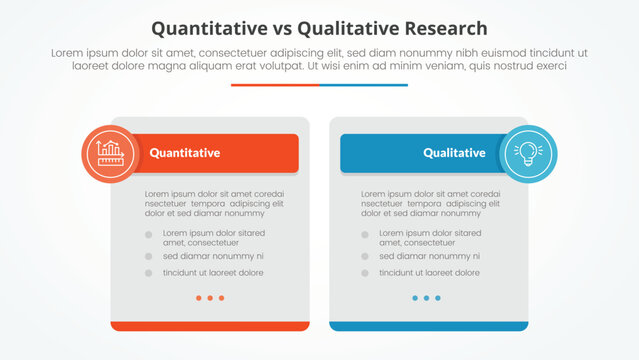 Quantitative vs Qualitative Research

Lorem ipsum dolor sit amet, consectetuer adipiscing elit, sed diam nonummy nibh euismod tincidunt ut laoreet dolore magna aliquam erat volutpat. Ut wisi enim ad minim veniam, quis nostrud exerci

Quantitative

Lorem ipsum dolor sit amet coredai nsectetuer tempora adipiscing elit dolor et sed diamar nonummy

Lorem ipsum dolor sitared amet, consectetuer

sed diamar nonummy ni

tincidunt ut laoreet dolore

Qualitative

Lorem ipsum dolor sit amet coredai nsectetuer tempora adipiscing elit dolor et sed diamar nonummy

Lorem ipsum dolor sitared amet, consectetuer

sed diamar nonummy ni

tincidunt ut laoreet dolore